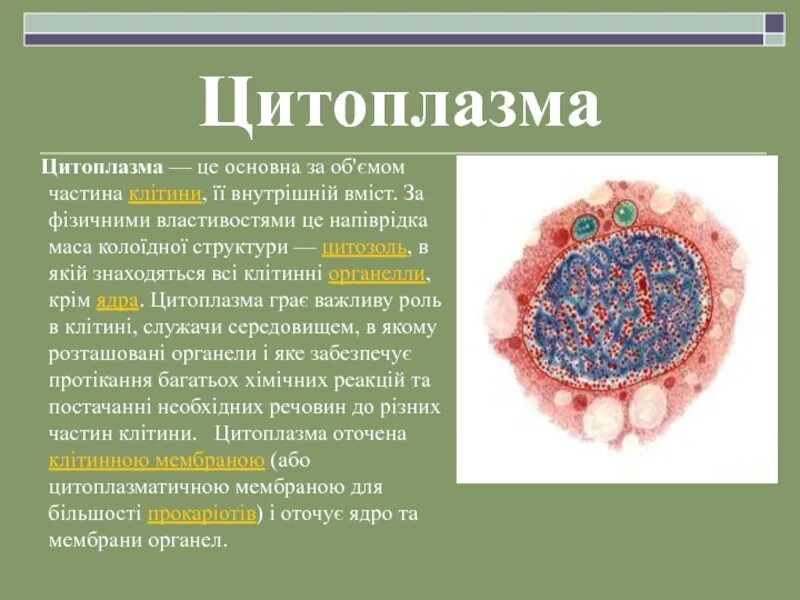 Цитоплазма

Цитоплазма — це основна за об'ємом частина клітини, її внутрішній вміст. За фізичними властивостями це напіврідка маса колоїдної структури — цитозоль, в якій знаходяться всі клітинні органелли, крім ядра. Цитоплазма грає важливу роль в клітині, служачи середовищем, в якому розташовані органели і яке забезпечує протікання багатьох хімічних реакцій та постачанні необхідних речовин до різних частин клітини. Цитоплазма оточена клітинною мембраною (або цитоплазматичною мембраною для більшості прокаріотів) і оточує ядро та мембрани органел.